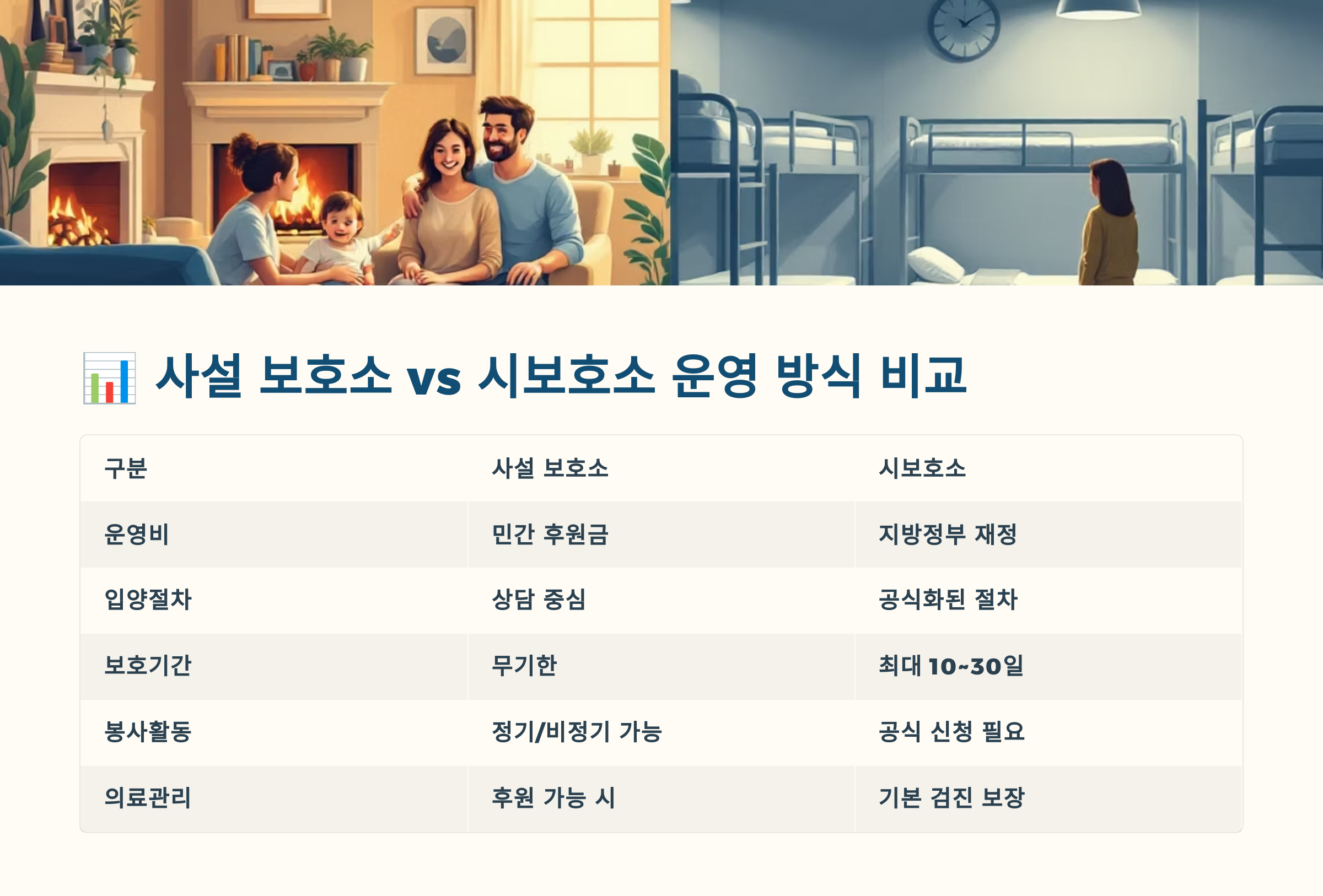 📊 사설 보호소 vs 시보호소 운영 방식 비교

| 구분 | 사설 보호소 | 시보호소 |
|---|---|---|
| 운영비 | 민간 후원금 | 지방정부 재정 |
| 입양절차 | 상담 중심 | 공식화된 절차 |
| 보호기간 | 무기한 | 최대 10~30일 |
| 봉사활동 | 정기/비정기 가능 | 공식 신청 필요 |
| 의료관리 | 후원 가능 시 | 기본 검진 보장 |